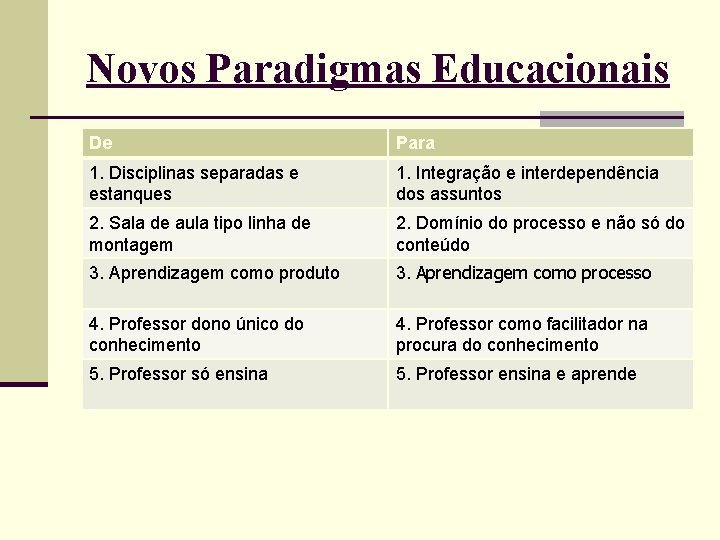 Novos Paradigmas Educacionais

| De | Para |
|---|---|
| 1. Disciplinas separadas e estanques | 1. Integração e interdependência dos assuntos |
| 2. Sala de aula tipo linha de montagem | 2. Domínio do processo e não só do conteúdo |
| 3. Aprendizagem como produto | 3. Aprendizagem como processo |
| 4. Professor dono único do conhecimento | 4. Professor como facilitador na procura do conhecimento |
| 5. Professor só ensina | 5. Professor ensina e aprende |